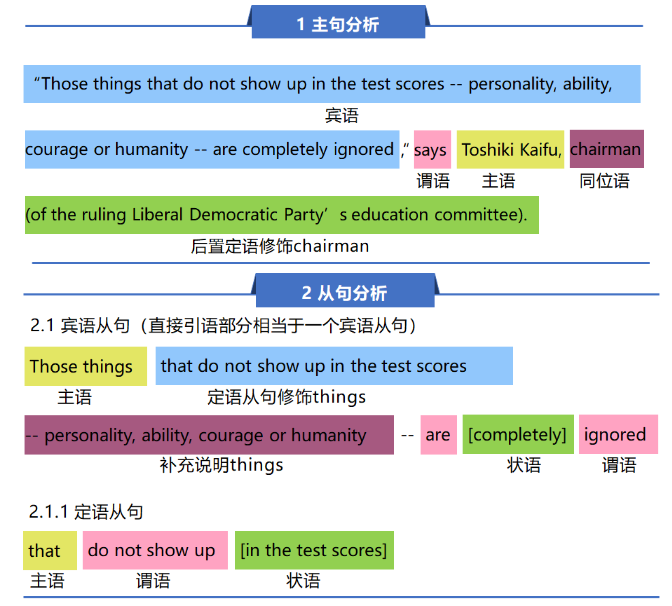 1 主句分析

“Those things that do not show up in the test scores -- personality, ability,

宾语

courage or humanity -- are completely ignored ,” says Toshiki Kaifu, chairman

谓语 主语 同位语

(of the ruling Liberal Democratic Party’s education committee).

后置定语修饰chairman

2 从句分析

2.1 宾语从句（直接引语部分相当于一个宾语从句）

Those things that do not show up in the test scores

主语 定语从句修饰things

-- personality, ability, courage or humanity -- are [completely] ignored

补充说明things 状语 谓语

2.1.1 定语从句

that do not show up [in the test scores]

主语 谓语 状语